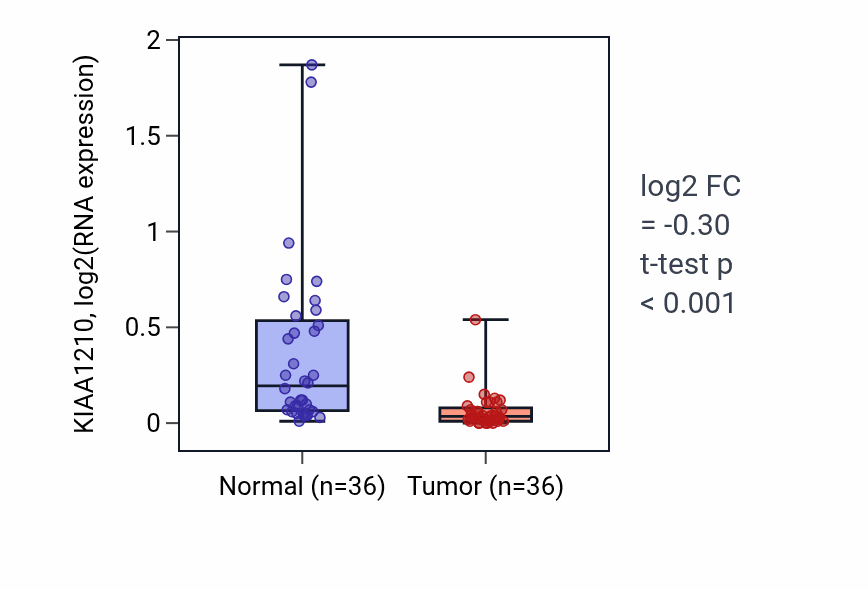 KIAA1210, log2(RNA expression)

2
1.5
1
0.5
0

Normal (n=36)
Tumor (n=36)

log2 FC
= -0.30
t-test p
< 0.001